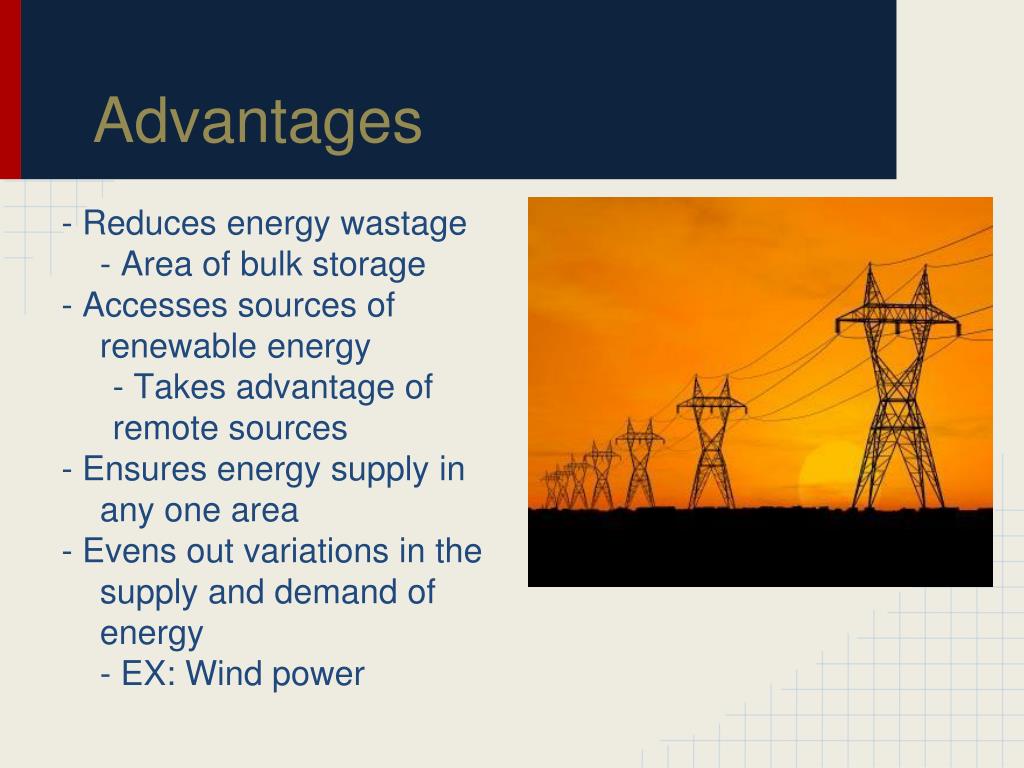 Advantages

- Reduces energy wastage
- Area of bulk storage
- Accesses sources of renewable energy
- Takes advantage of remote sources
- Ensures energy supply in any one area
- Evens out variations in the supply and demand of energy
- EX: Wind power